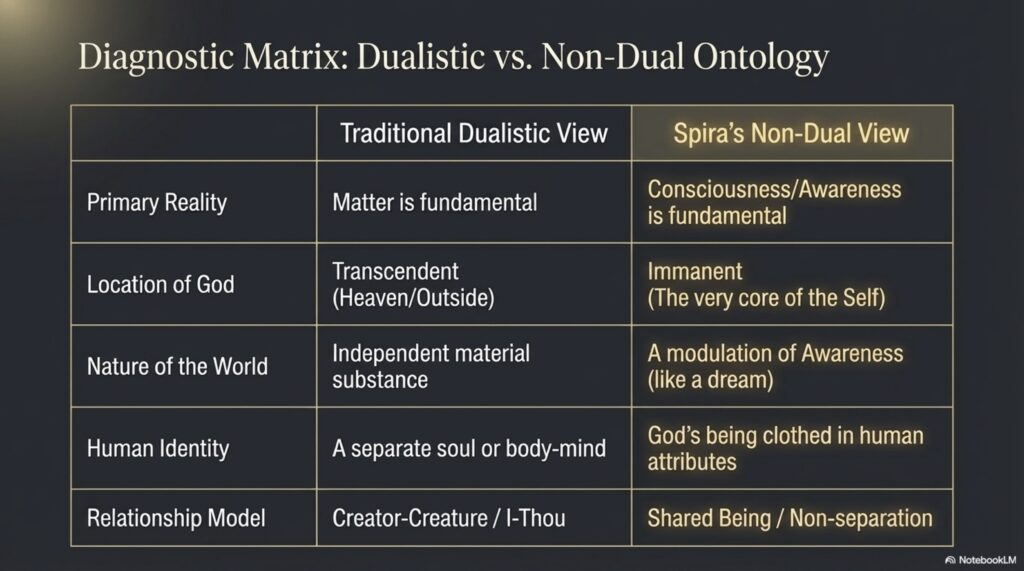 Diagnostic Matrix: Dualistic vs. Non-Dual Ontology

| | Traditional Dualistic View | Spira's Non-Dual View |
|---|---|---|
| Primary Reality | Matter is fundamental | Consciousness/Awareness is fundamental |
| Location of God | Transcendent (Heaven/Outside) | Immanent (The very core of the Self) |
| Nature of the World | Independent material substance | A modulation of Awareness (like a dream) |
| Human Identity | A separate soul or body-mind | God's being clothed in human attributes |
| Relationship Model | Creator-Creature / I-Thou | Shared Being / Non-separation |

NotebookLM